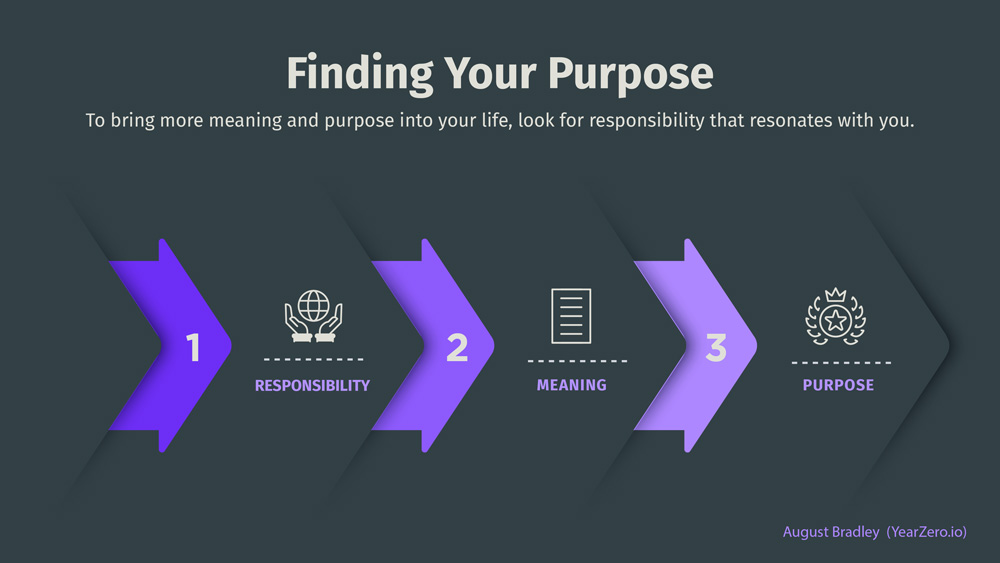 Finding Your Purpose

To bring more meaning and purpose into your life, look for responsibility that resonates with you.

1

RESPONSIBILITY

2

MEANING

3

PURPOSE

August Bradley (YearZero.io)